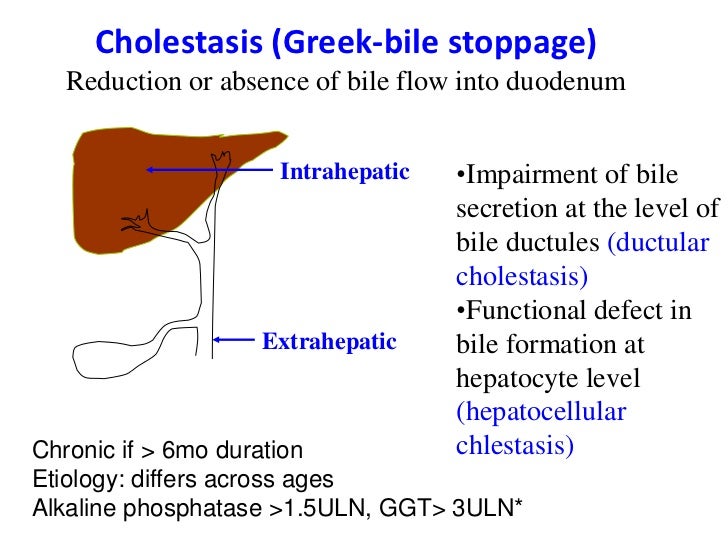 Cholestasis (Greek-bile stoppage)
Reduction or absence of bile flow into duodenum

Intrahepatic

Extrahepatic

•Impairment of bile secretion at the level of bile ductules (ductular cholestasis)
•Functional defect in bile formation at hepatocyte level (hepatocellular chlestasis)

Chronic if > 6mo duration
Etiology: differs across ages
Alkaline phosphatase >1.5ULN, GGT> 3ULN*